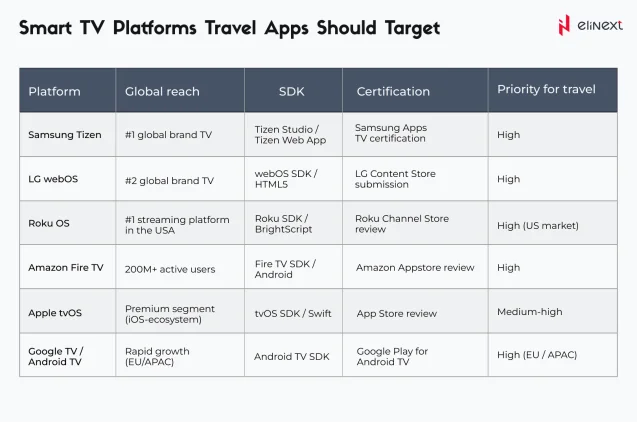 Smart TV Platforms Travel Apps Should Target

elinext

| Platform | Global reach | SDK | Certification | Priority for travel |
|---|---|---|---|---|
| Samsung Tizen | #1 global brand TV | Tizen Studio / Tizen Web App | Samsung Apps TV certification | High |
| LG webOS | #2 global brand TV | webOS SDK / HTML5 | LG Content Store submission | High |
| Roku OS | #1 streaming platform in the USA | Roku SDK / BrightScript | Roku Channel Store review | High (US market) |
| Amazon Fire TV | 200M+ active users | Fire TV SDK / Android | Amazon Appstore review | High |
| Apple tvOS | Premium segment (iOS-ecosystem) | tvOS SDK / Swift | App Store review | Medium-high |
| Google TV / Android TV | Rapid growth (EU/APAC) | Android TV SDK | Google Play for Android TV | High (EU / APAC) |